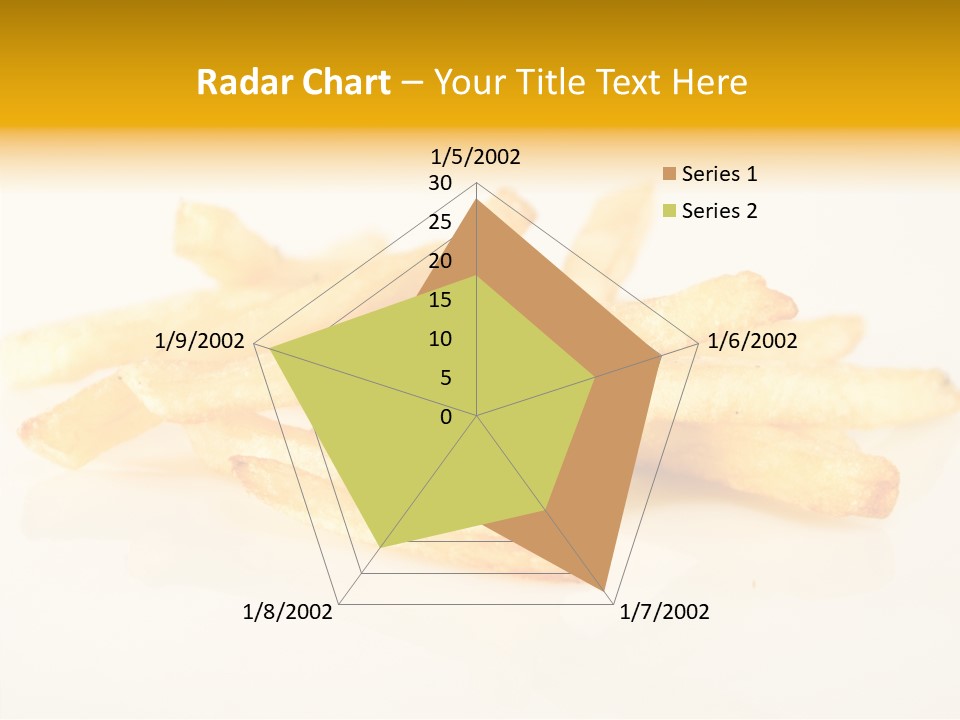 Radar Chart – Your Title Text Here

1/5/2002
30
25
20
15
10
5
0
1/6/2002
1/7/2002
1/8/2002
1/9/2002

Series 1
Series 2